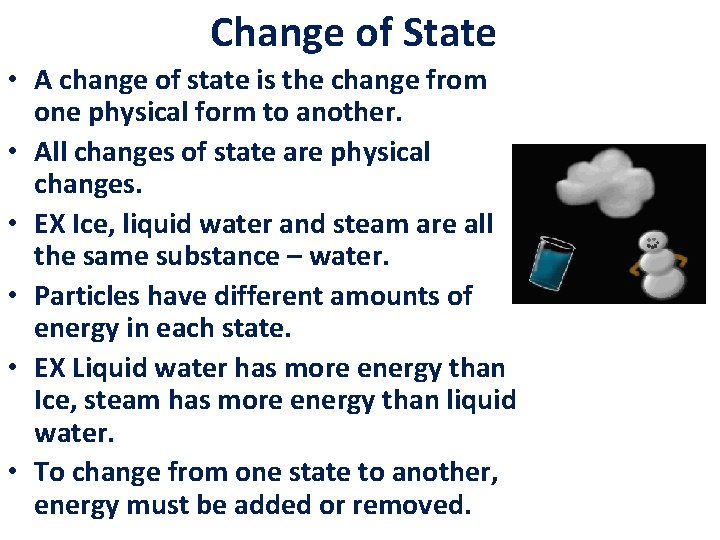 Change of State

• A change of state is the change from one physical form to another.
• All changes of state are physical changes.
• EX Ice, liquid water and steam are all the same substance – water.
• Particles have different amounts of energy in each state.
• EX Liquid water has more energy than Ice, steam has more energy than liquid water.
• To change from one state to another, energy must be added or removed.